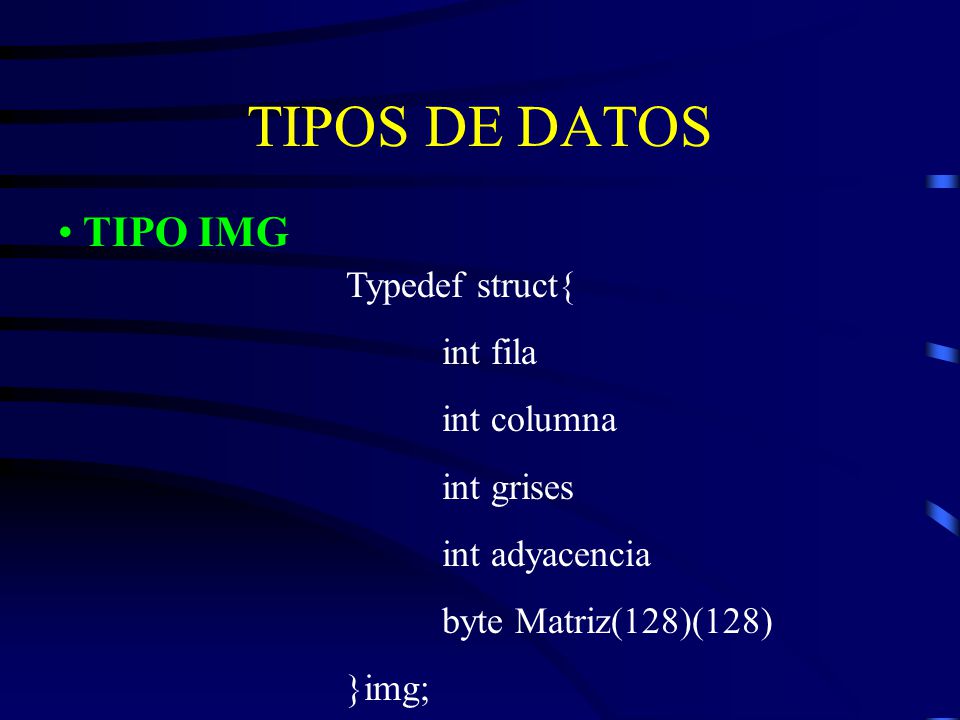 TIPOS DE DATOS

• TIPO IMG

Typedef struct{

int fila

int columna

int grises

int adyacencia

byte Matriz(128)(128)

}img;